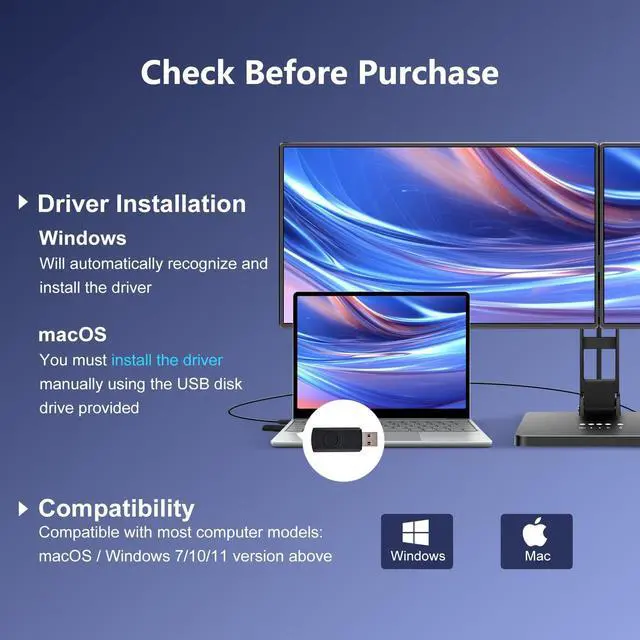 Check Before Purchase

Driver Installation

Windows
Will automatically recognize and install the driver

macOS
You must install the driver manually using the USB disk drive provided

Compatibility
Compatible with most computer models: macOS / Windows 7/10/11 version above

Windows

Mac